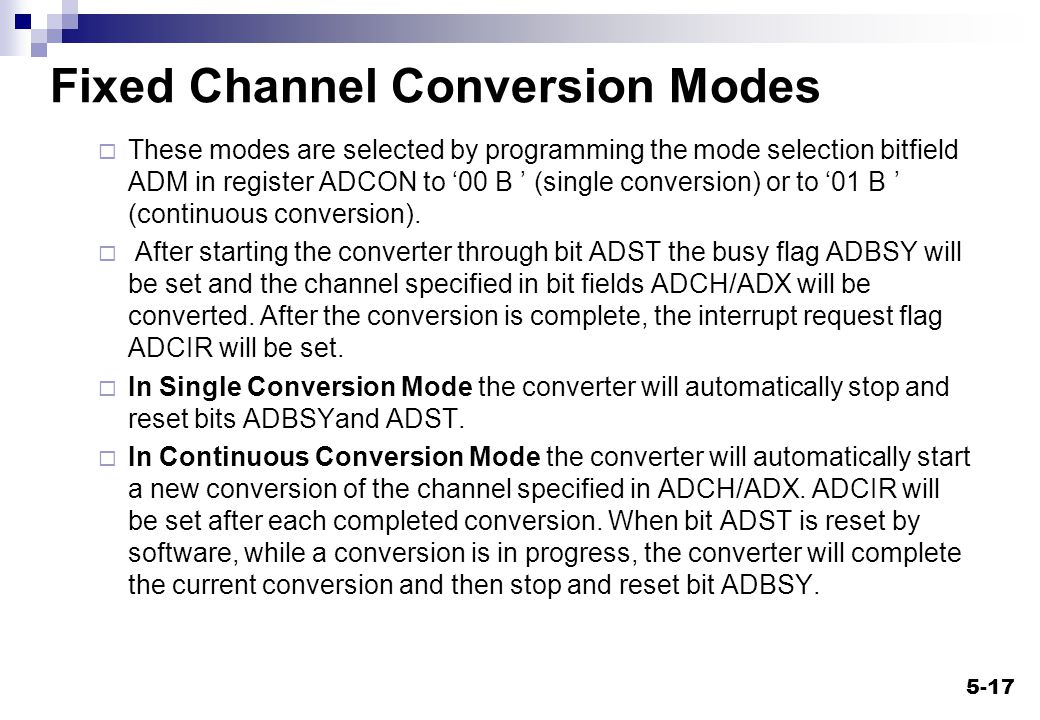 Fixed Channel Conversion Modes

These modes are selected by programming the mode selection bitfield ADM in register ADCON to ‘00 B ’ (single conversion) or to ‘01 B ’ (continuous conversion).

After starting the converter through bit ADST the busy flag ADBSY will be set and the channel specified in bit fields ADCH/ADX will be converted. After the conversion is complete, the interrupt request flag ADCIR will be set.

In Single Conversion Mode the converter will automatically stop and reset bits ADBSYand ADST.

In Continuous Conversion Mode the converter will automatically start a new conversion of the channel specified in ADCH/ADX. ADCIR will be set after each completed conversion. When bit ADST is reset by software, while a conversion is in progress, the converter will complete the current conversion and then stop and reset bit ADBSY.

5-17